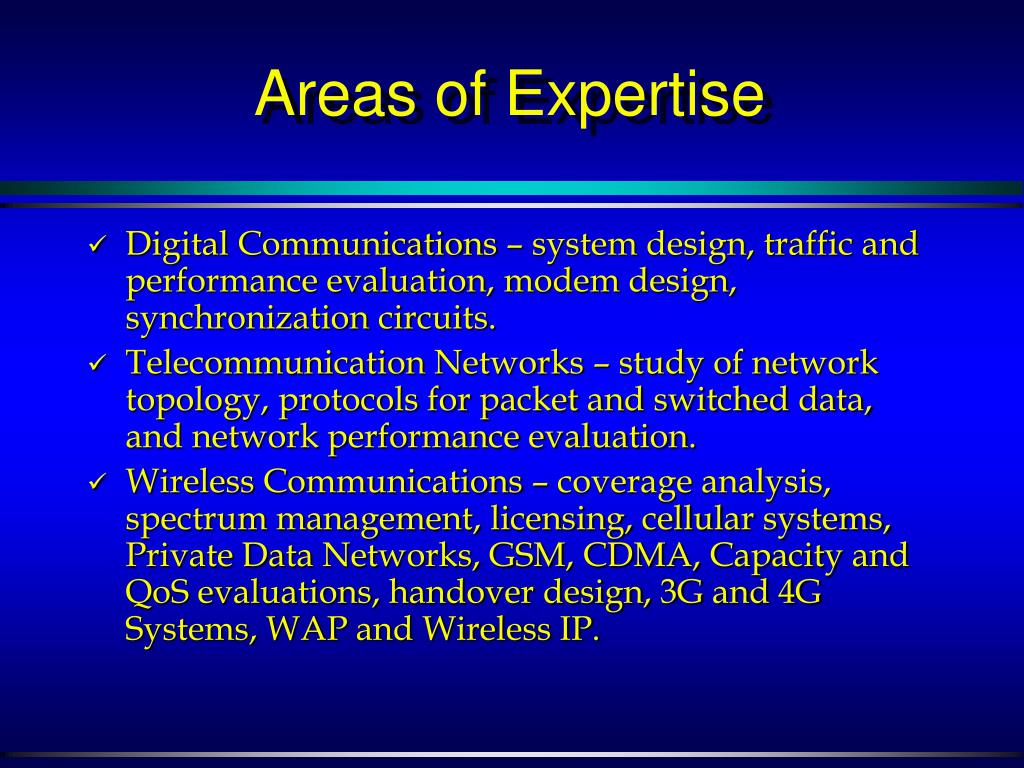 Areas of Expertise

✓ Digital Communications – system design, traffic and performance evaluation, modem design, synchronization circuits.

✓ Telecommunication Networks – study of network topology, protocols for packet and switched data, and network performance evaluation.

✓ Wireless Communications – coverage analysis, spectrum management, licensing, cellular systems, Private Data Networks, GSM, CDMA, Capacity and QoS evaluations, handover design, 3G and 4G Systems, WAP and Wireless IP.